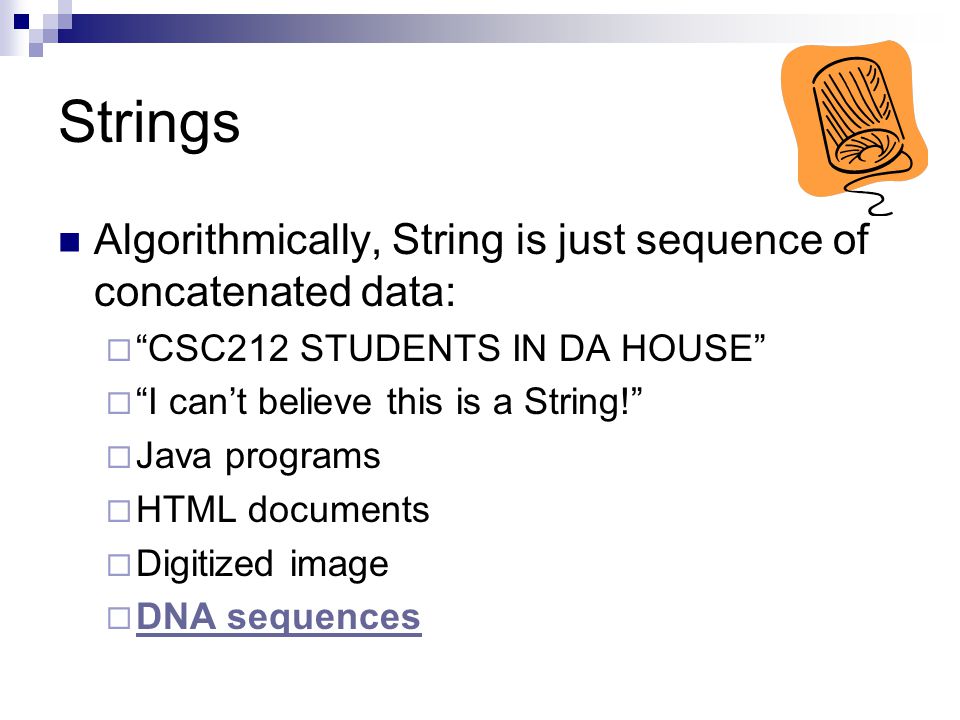 Strings

Algorithmically, String is just sequence of concatenated data:

“CSC212 STUDENTS IN DA HOUSE”

“I can’t believe this is a String!”

Java programs

HTML documents

Digitized image

DNA sequences